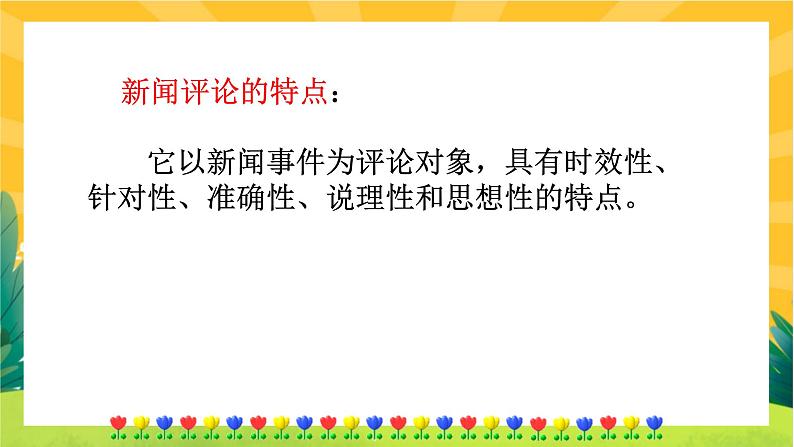 新闻评论的特点：

它以新闻事件为评论对象，具有时效性、针对性、准确性、说理性和思想性的特点。